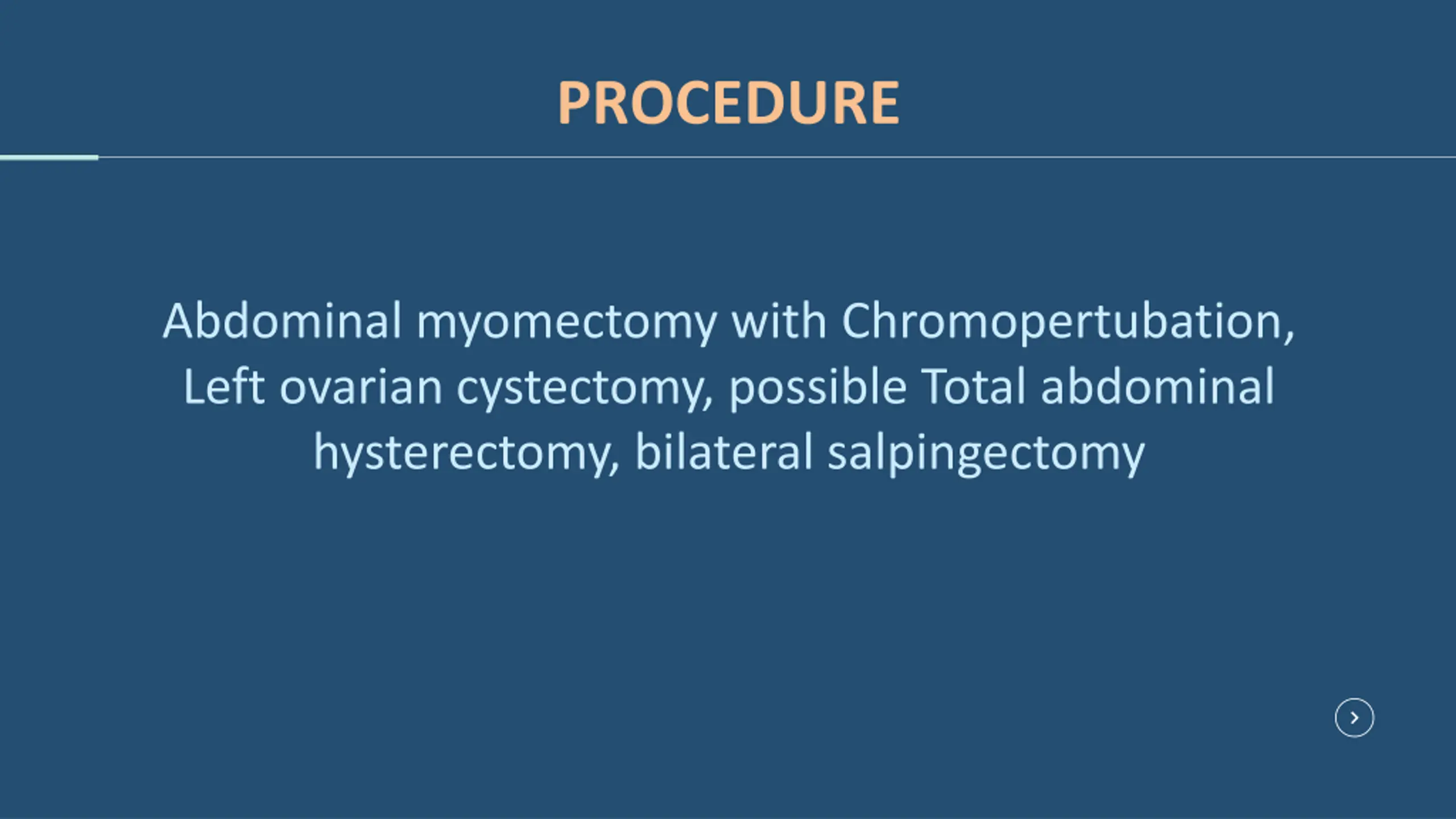 PROCEDURE

Abdominal myomectomy with Chromopertubation, Left ovarian cystectomy, possible Total abdominal hysterectomy, bilateral salpingectomy